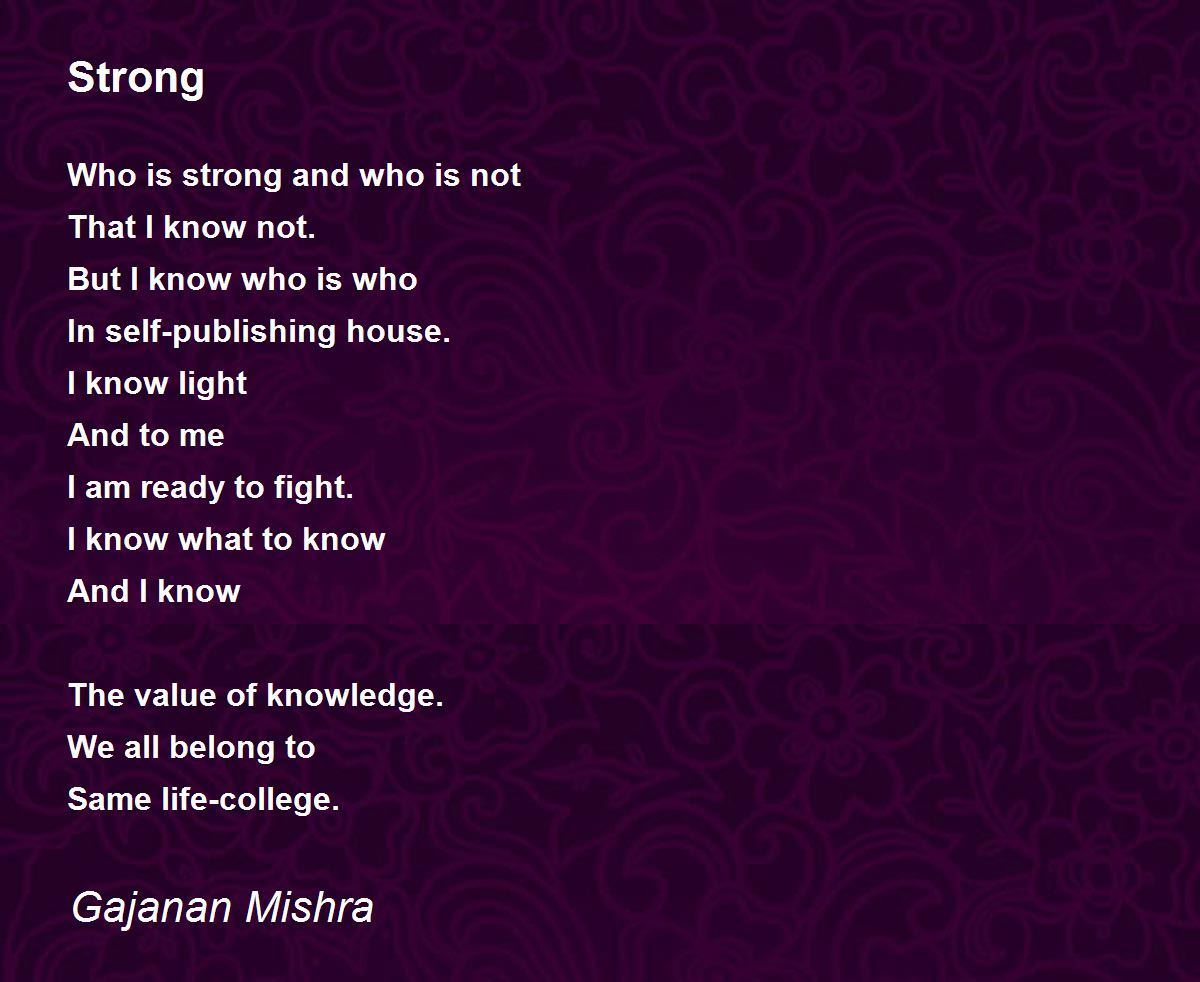 Strong

Who is strong and who is not
That I know not.
But I know who is who
In self-publishing house.
I know light
And to me
I am ready to fight.
I know what to know
And I know

The value of knowledge.
We all belong to
Same life-college.

Gajanan Mishra